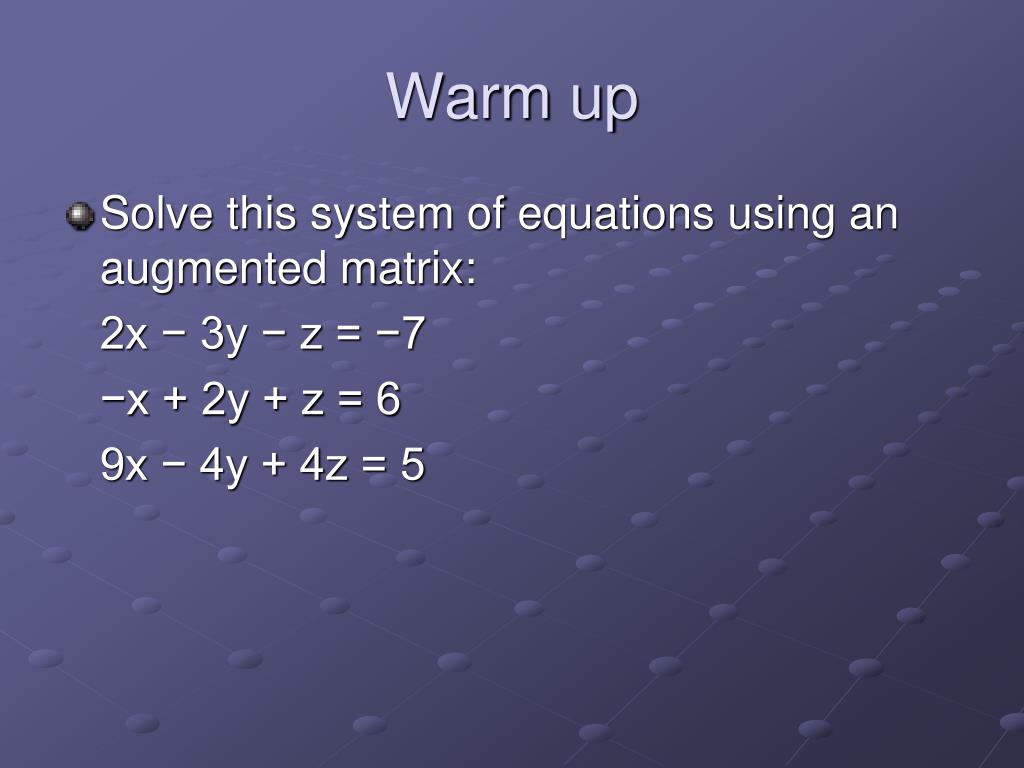 Warm up

Solve this system of equations using an augmented matrix:

$2x - 3y - z = -7$

$-x + 2y + z = 6$

$9x - 4y + 4z = 5$